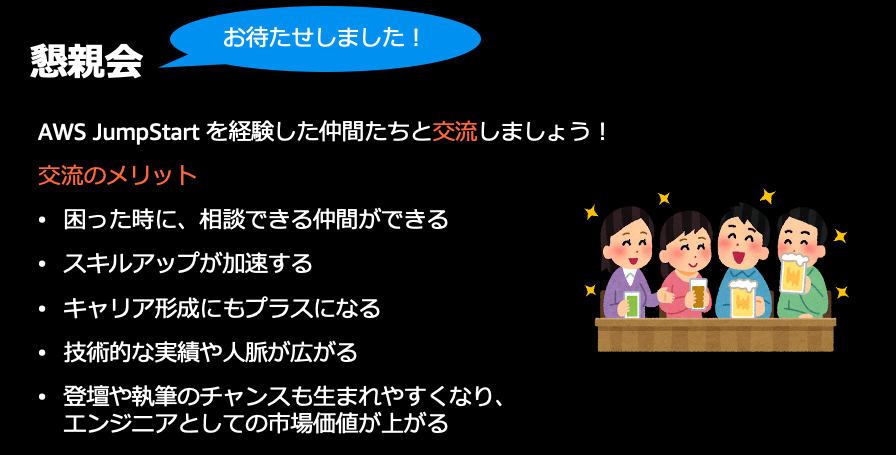 懇親会

お待たせしました！

AWS JumpStart を経験した仲間たちと交流しましょう！

交流のメリット

• 困った時に、相談できる仲間ができる
• スキルアップが加速する
• キャリア形成にもプラスになる
• 技術的な実績や人脈が広がる
• 登壇や執筆のチャンスも生まれやすくなり、エンジニアとしての市場価値が上がる